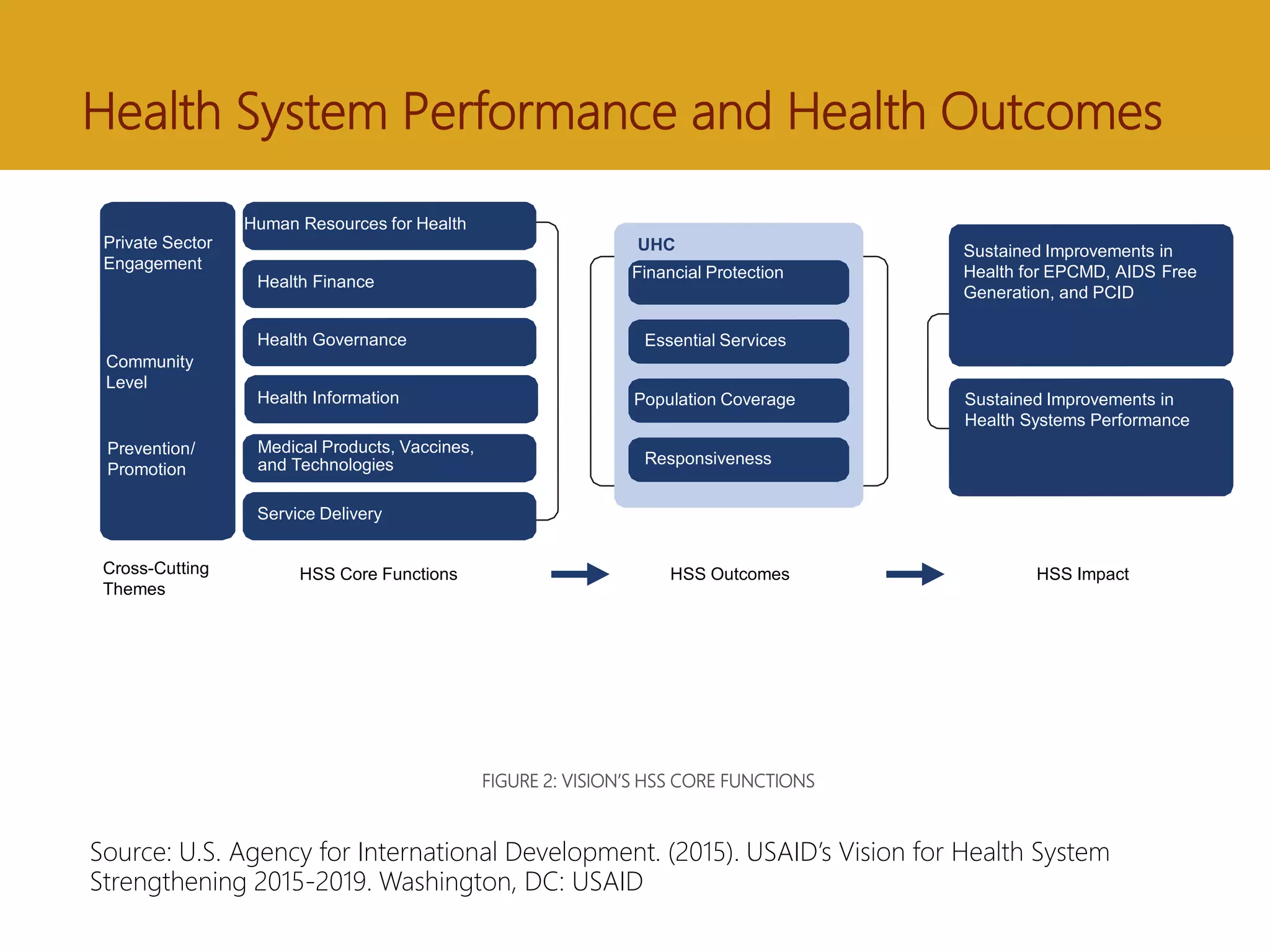 Health System Performance and Health Outcomes

Private Sector Engagement

Community Level

Prevention/ Promotion

Human Resources for Health

Health Finance

Health Governance

Health Information

Medical Products, Vaccines, and Technologies

Service Delivery

UHC

Financial Protection

Essential Services

Population Coverage

Responsiveness

Sustained Improvements in Health for EPCMD, AIDS Free Generation, and PCID

Sustained Improvements in Health Systems Performance

Cross-Cutting Themes

HSS Core Functions

HSS Outcomes

HSS Impact

FIGURE 2: VISION'S HSS CORE FUNCTIONS

Source: U.S. Agency for International Development. (2015). USAID's Vision for Health System Strengthening 2015-2019. Washington, DC: USAID